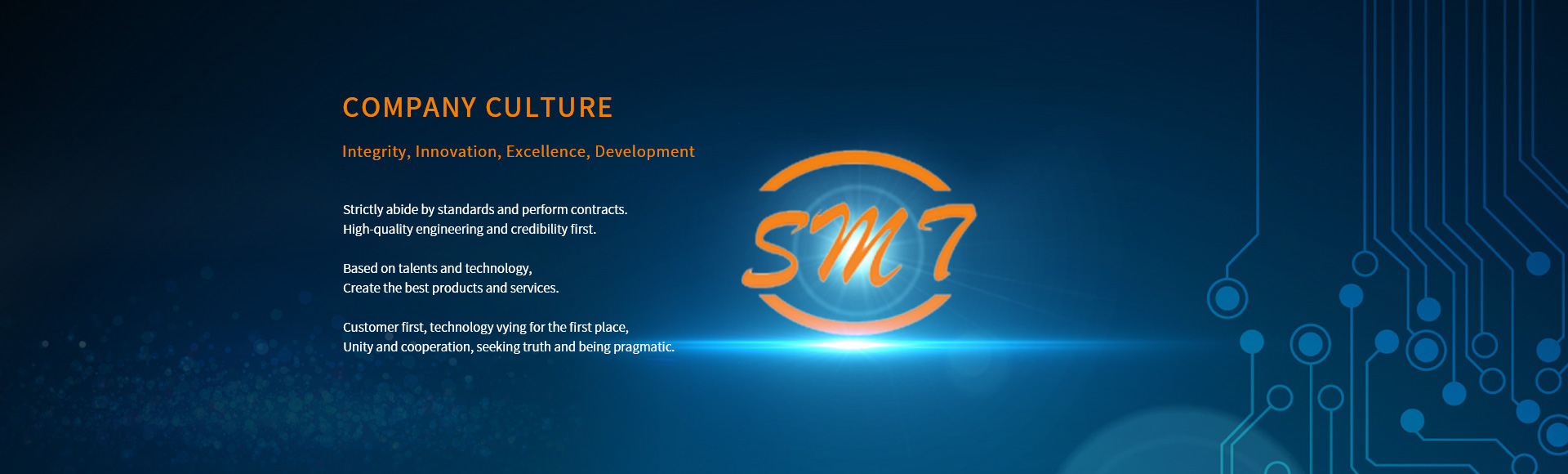 COMPANY CULTURE

Integrity, Innovation, Excellence, Development

Strictly abide by standards and perform contracts.
High-quality engineering and credibility first.

Based on talents and technology,
Create the best products and services.

Customer first, technology vying for the first place,
Unity and cooperation, seeking truth and being pragmatic.

SMT